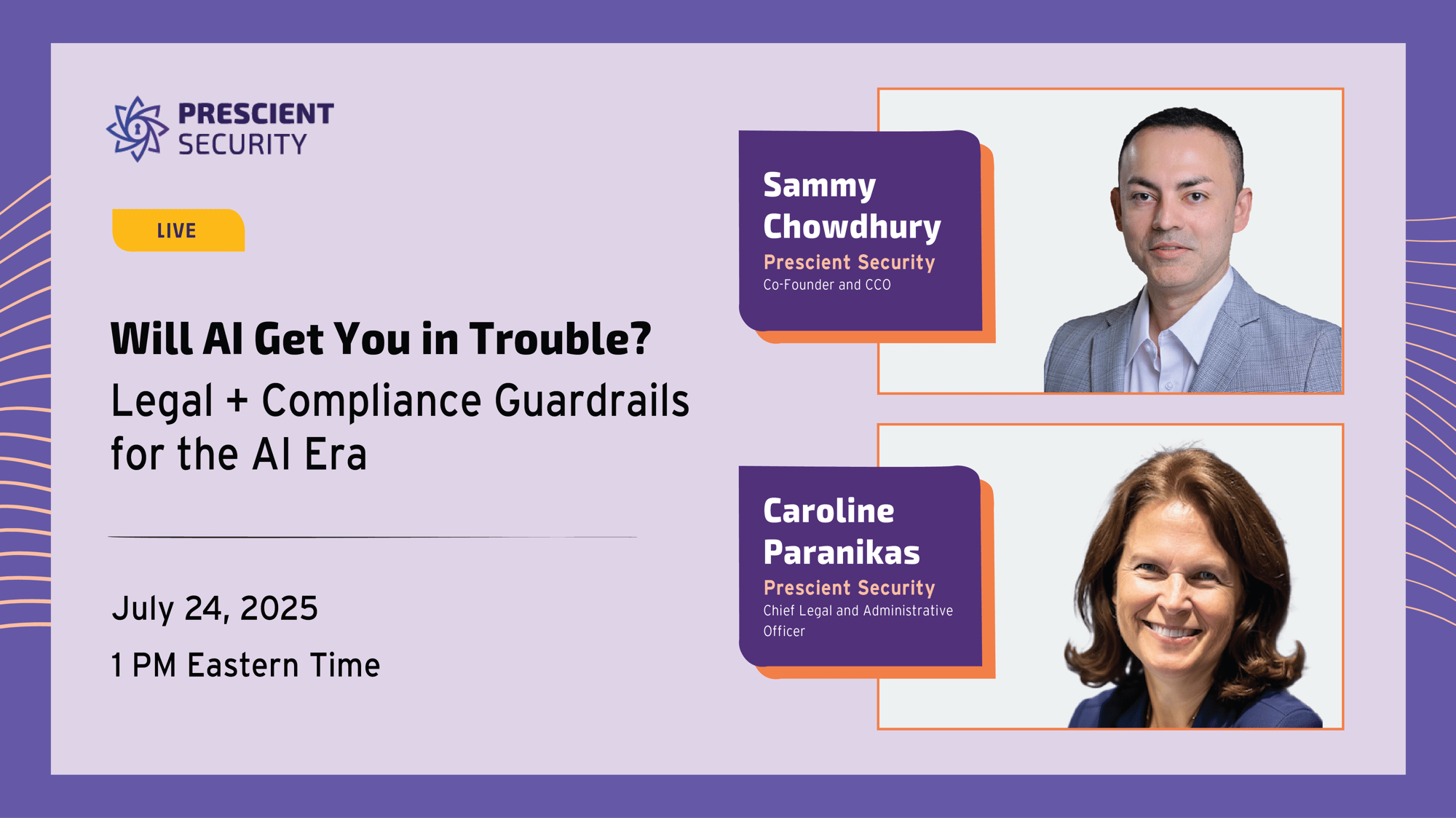 PRESCIENT SECURITY

LIVE

Will AI Get You in Trouble?
Legal + Compliance Guardrails for the AI Era

July 24, 2025
1 PM Eastern Time

Sammy Chowdhury
Prescient Security
Co-Founder and CCO

Caroline Paranikas
Prescient Security
Chief Legal and Administrative Officer